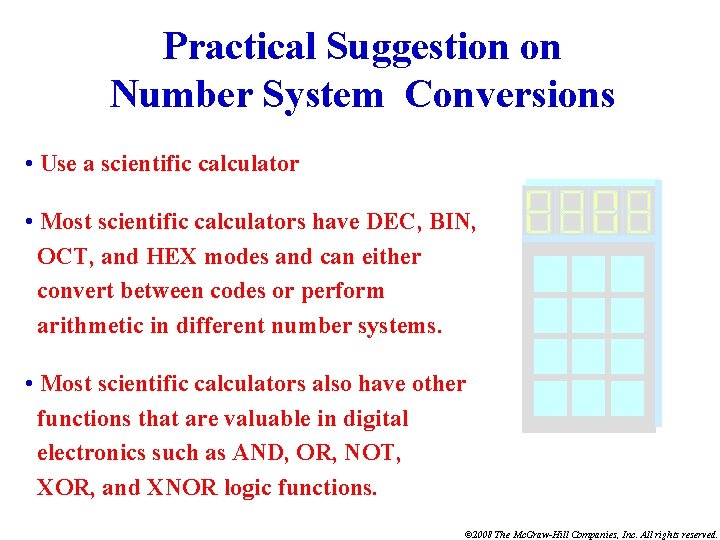 Practical Suggestion on Number System Conversions

• Use a scientific calculator

• Most scientific calculators have DEC, BIN, OCT, and HEX modes and can either convert between codes or perform arithmetic in different number systems.

• Most scientific calculators also have other functions that are valuable in digital electronics such as AND, OR, NOT, XOR, and XNOR logic functions.

©2008 The McGraw-Hill Companies, Inc. All rights reserved.